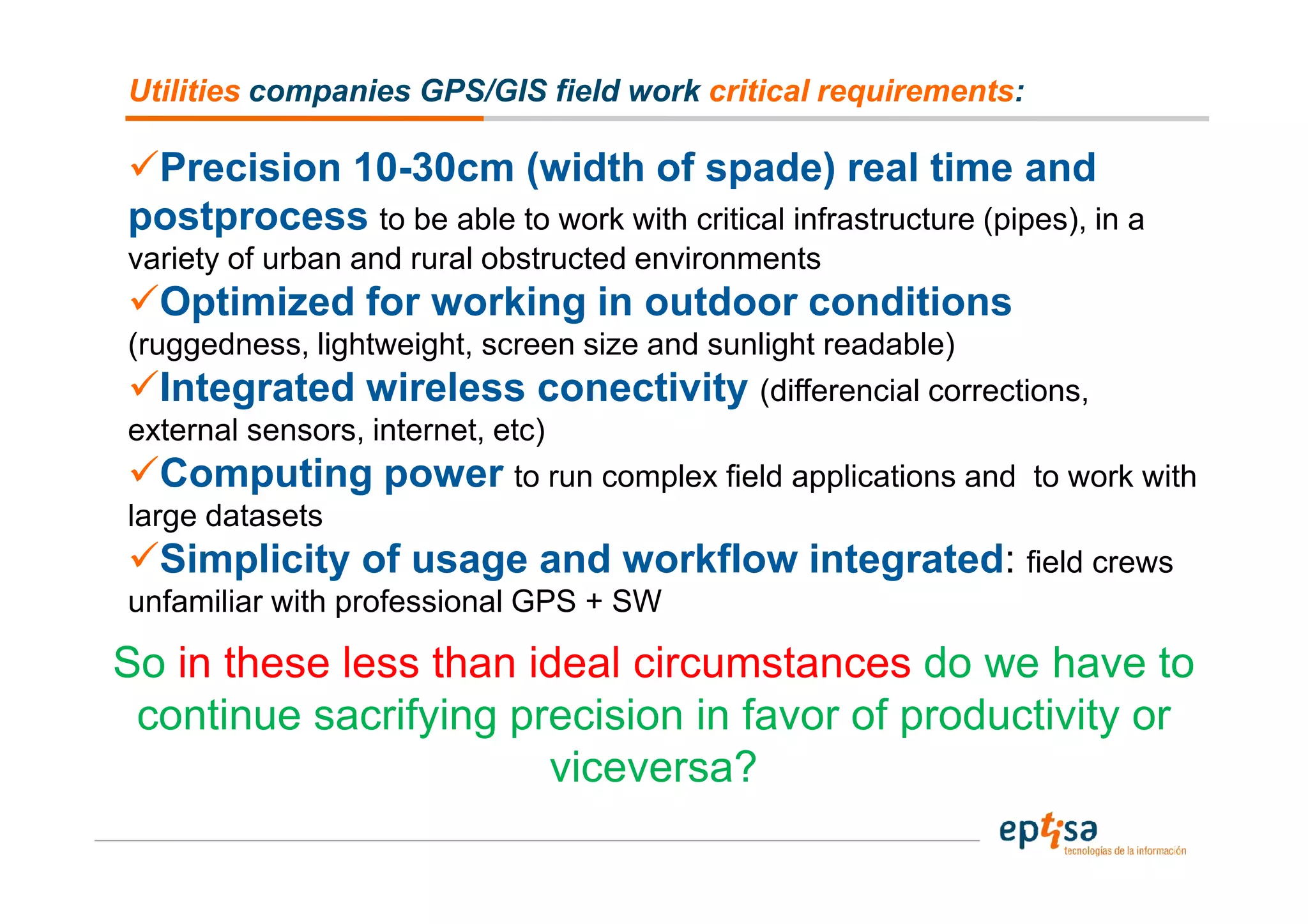 Utilities companies GPS/GIS field work critical requirements:

✓Precision 10-30cm (width of spade) real time and postprocess to be able to work with critical infrastructure (pipes), in a variety of urban and rural obstructed environments

✓Optimized for working in outdoor conditions (ruggedness, lightweight, screen size and sunlight readable)

✓Integrated wireless conectivity (differencial corrections, external sensors, internet, etc)

✓Computing power to run complex field applications and to work with large datasets

✓Simplicity of usage and workflow integrated: field crews unfamiliar with professional GPS + SW

So in these less than ideal circumstances do we have to continue sacrifying precision in favor of productivity or viceversa?

eptisa
tecnologías de la información